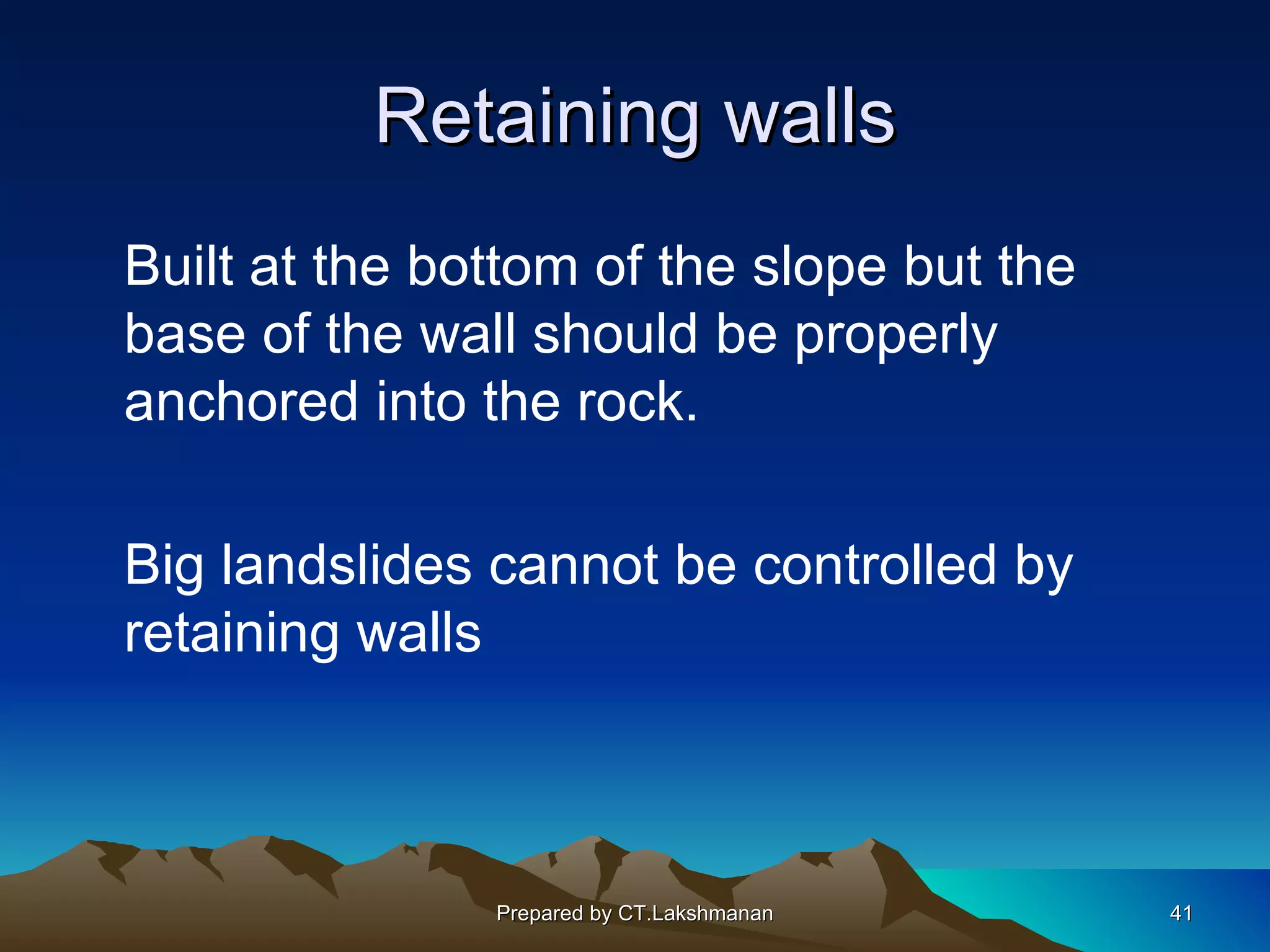 Retaining walls

Built at the bottom of the slope but the base of the wall should be properly anchored into the rock.

Big landslides cannot be controlled by retaining walls

Prepared by CT.Lakshmanan

41